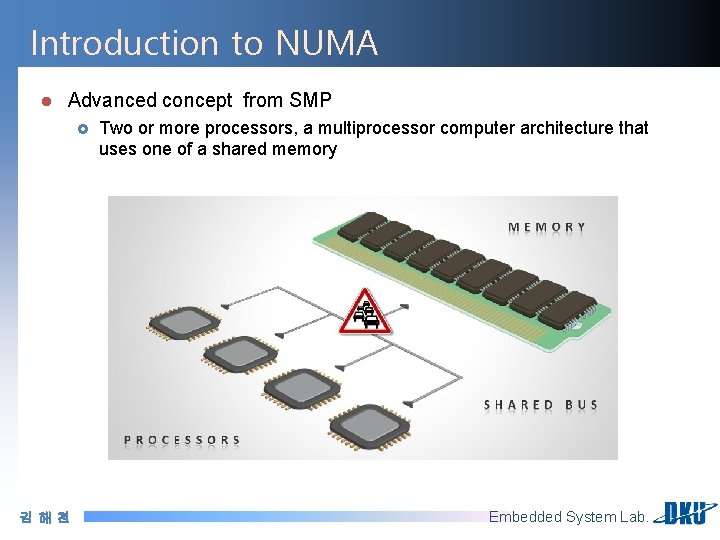 Introduction to NUMA

Advanced concept from SMP

Two or more processors, a multiprocessor computer architecture that uses one of a shared memory

MEMORY

SHARED BUS

PROCESSORS

김 해 천

Embedded System Lab.

DKU